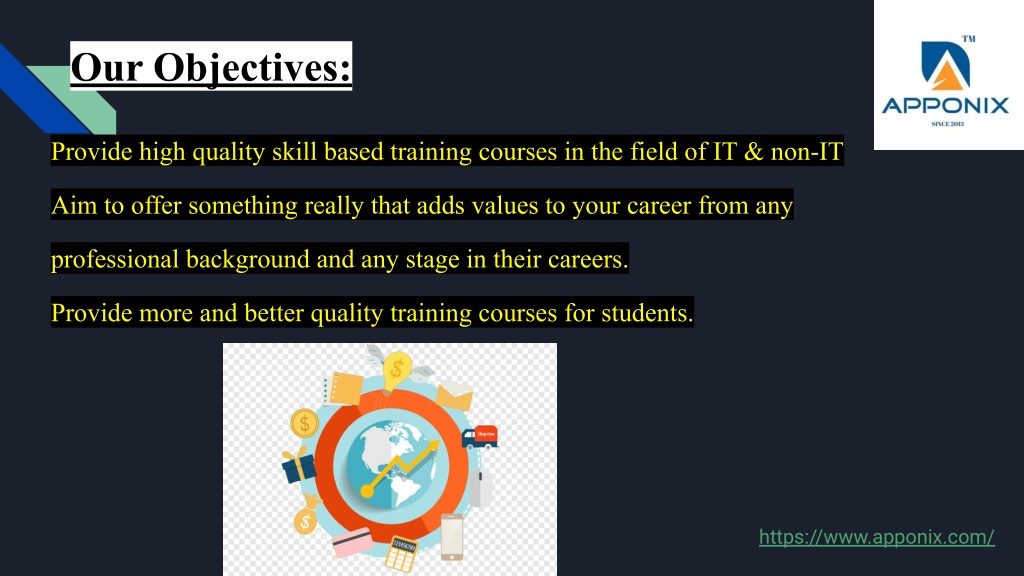 Our Objectives:

TM
APPONIX
SINCE 2013

Provide high quality skill based training courses in the field of IT & non-IT

Aim to offer something really that adds values to your career from any professional background and any stage in their careers.

Provide more and better quality training courses for students.

https://www.apponix.com/